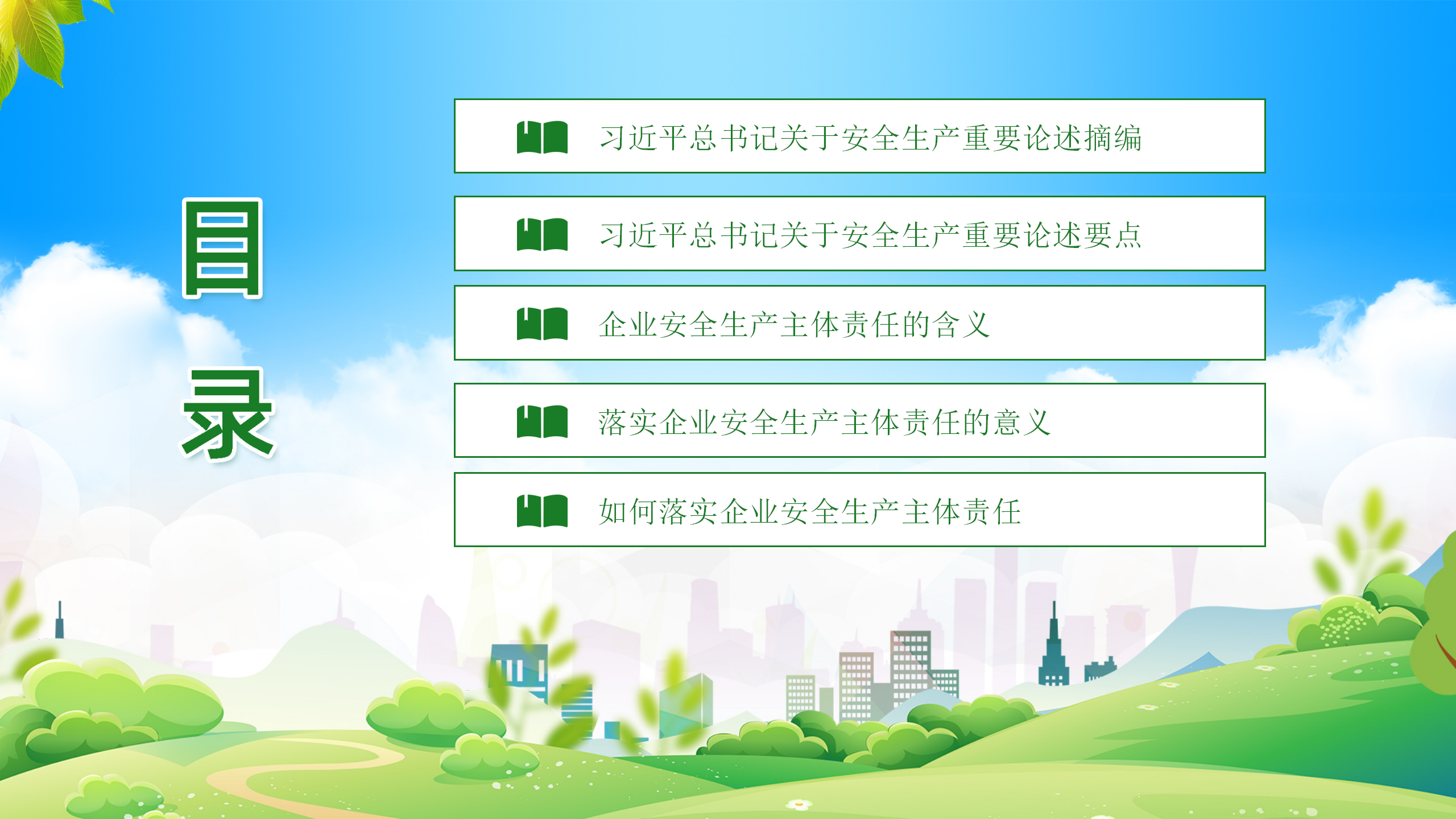 目录

习近平总书记关于安全生产重要论述摘编

习近平总书记关于安全生产重要论述要点

企业安全生产主体责任的含义

落实企业安全生产主体责任的意义

如何落实企业安全生产主体责任